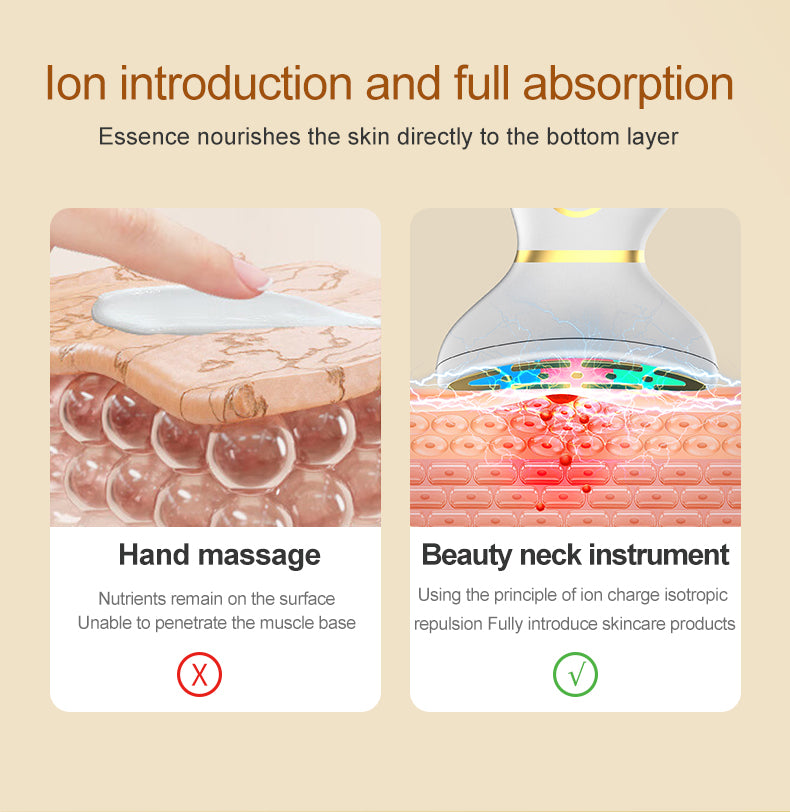 Ion introduction and full absorption

Essence nourishes the skin directly to the bottom layer

Hand massage

Nutrients remain on the surface
Unable to penetrate the muscle base

X

Beauty neck instrument

Using the principle of ion charge isotropic repulsion Fully introduce skincare products

√